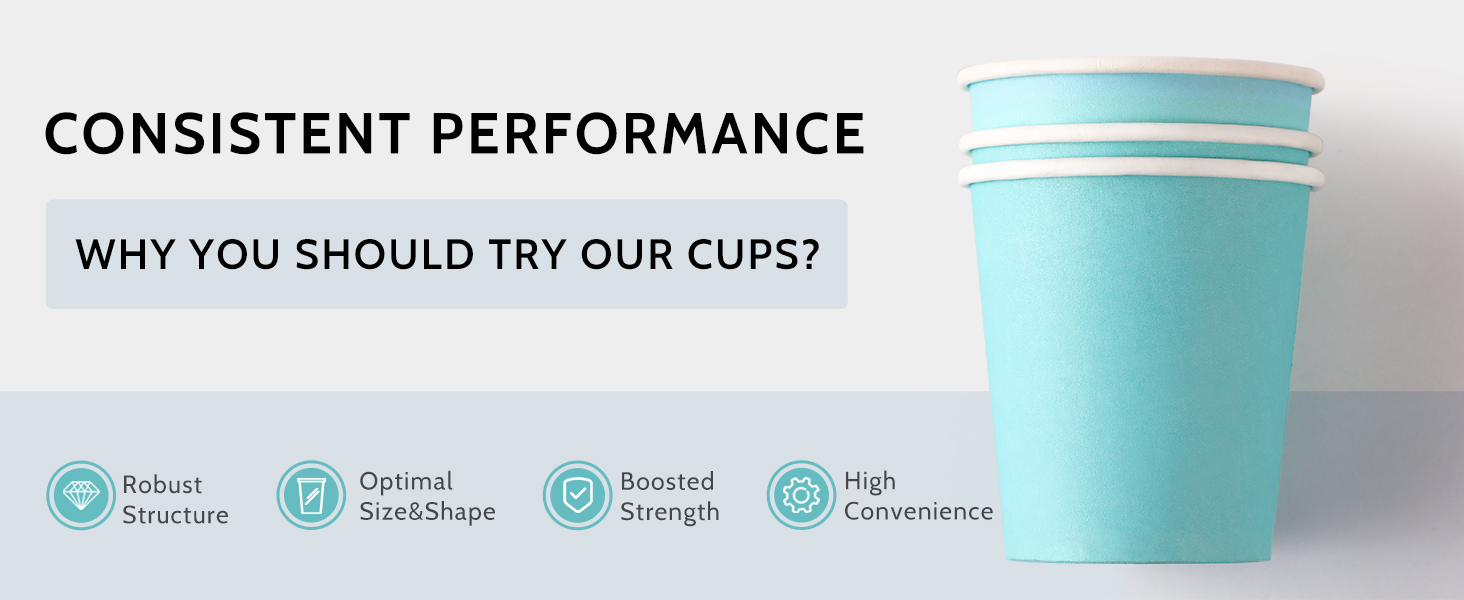 CONSISTENT PERFORMANCE

WHY YOU SHOULD TRY OUR CUPS?

Robust Structure

Optimal Size&Shape

Boosted Strength

High Convenience